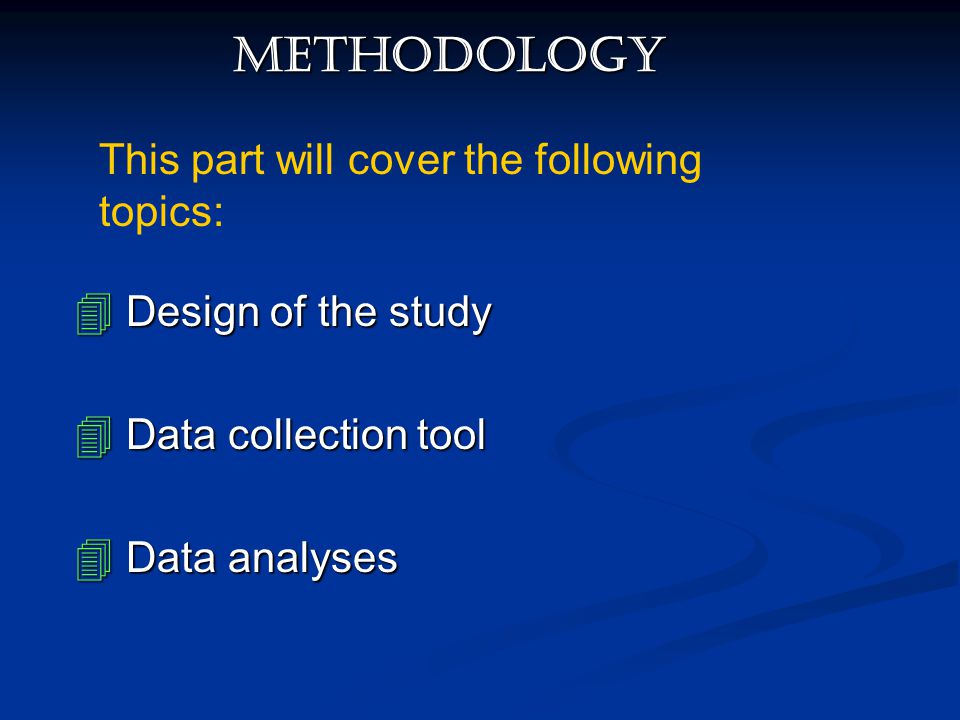 METHODOLOGY

This part will cover the following topics:

Design of the study

Data collection tool

Data analyses